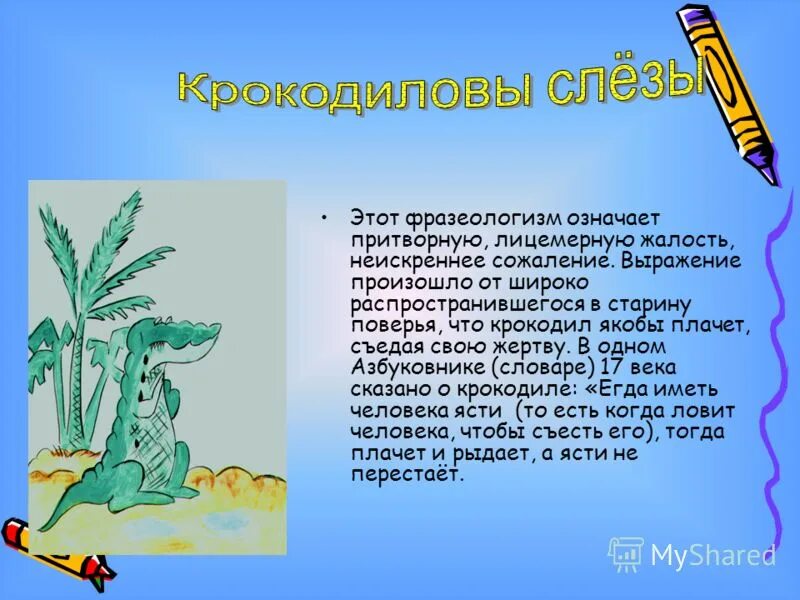 Крокодиловы слёзы

• Этот фразеологизм означает притворную, лицемерную жалость, неискреннее сожаление. Выражение произошло от широко распространившегося в старину поверья, что крокодил якобы плачет, съедая свою жертву. В одном Азбуковнике (словаре) 17 века сказано о крокодиле: «Егда иметь человека ясти (то есть когда ловит человека, чтобы съесть его), тогда плачет и рыдает, а ясти не перестаёт.

MyShared